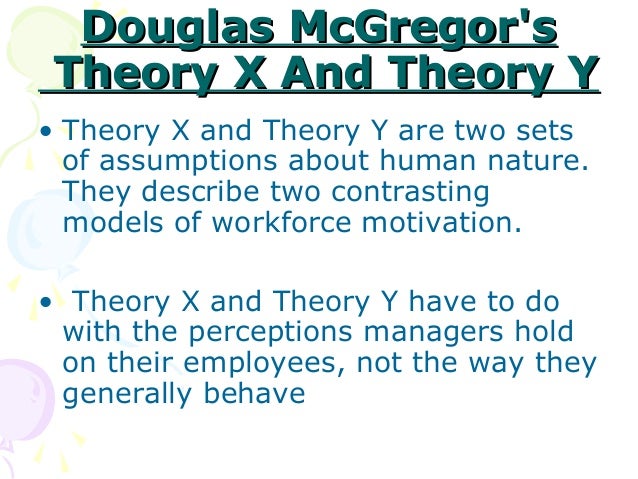 Douglas McGregor's Theory X And Theory Y

• Theory X and Theory Y are two sets of assumptions about human nature. They describe two contrasting models of workforce motivation.

• Theory X and Theory Y have to do with the perceptions managers hold on their employees, not the way they generally behave